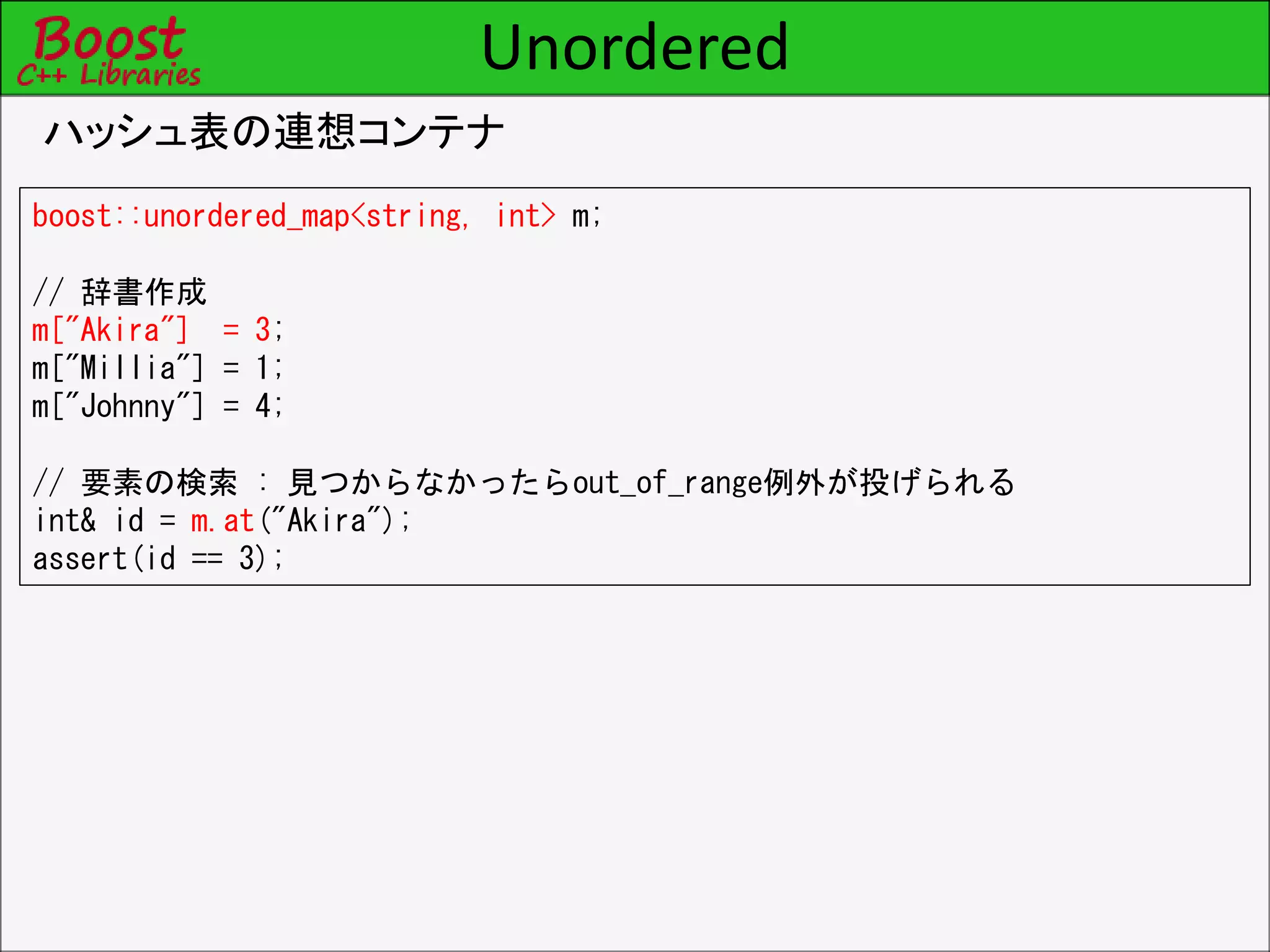 Boost
C++ Libraries

Unordered

ハッシュ表の連想コンテナ

boost::unordered_map<string, int> m;

// 辞書作成
m["Akira"]  = 3;
m["Millia"] = 1;
m["Johnny"] = 4;

// 要素の検索 : 見つからなかったらout_of_range例外が投げられる
int& id = m.at("Akira");
assert(id == 3);